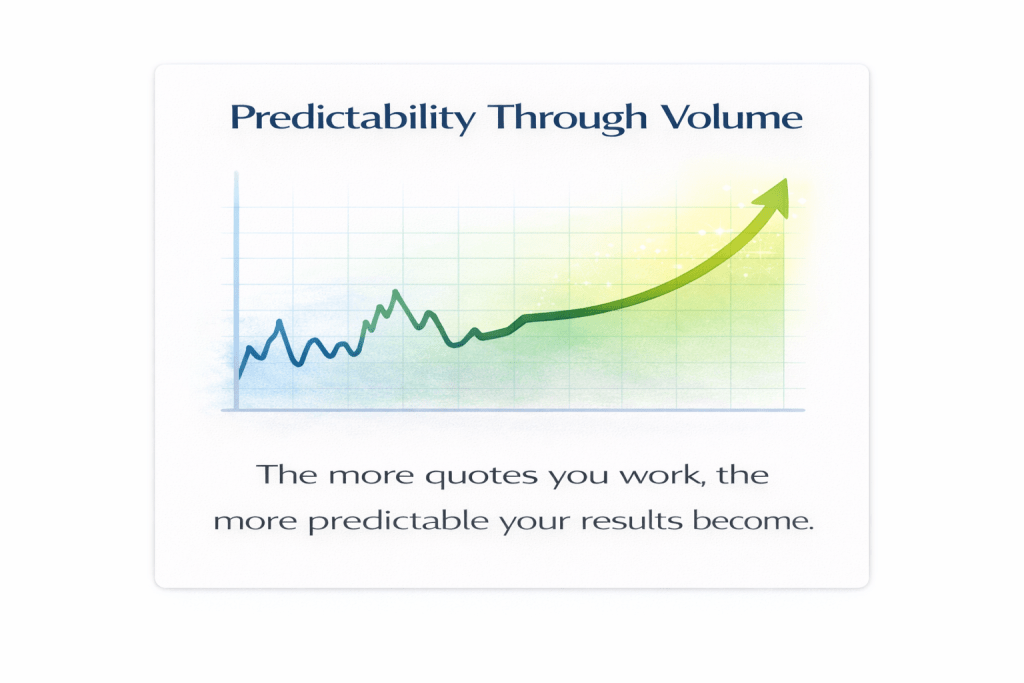 Predictability Through Volume

The more quotes you work, the more predictable your results become.